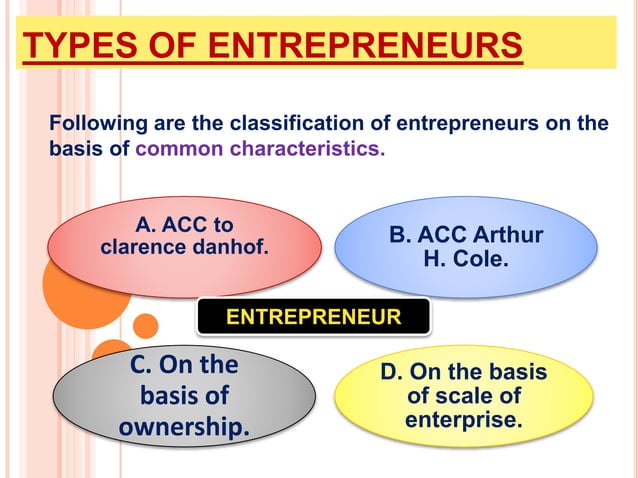 TYPES OF ENTREPRENEURS

Following are the classification of entrepreneurs on the basis of common characteristics.

A. ACC to clarence danhof.

B. ACC Arthur H. Cole.

ENTREPRENEUR

C. On the basis of ownership.

D. On the basis of scale of enterprise.